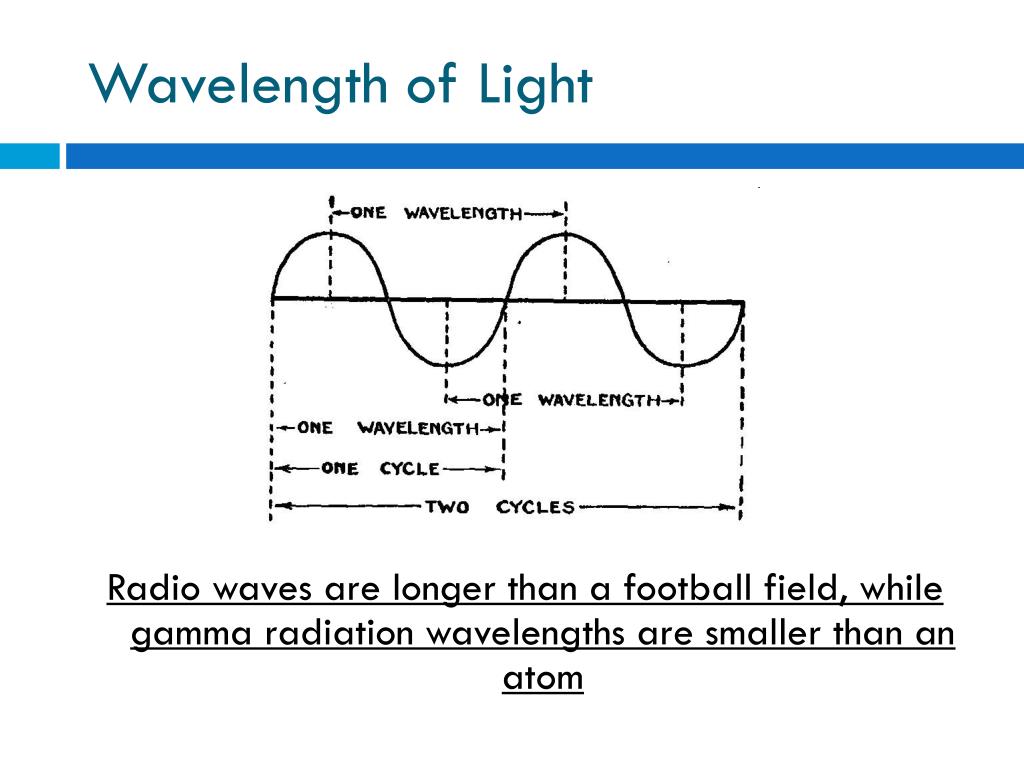 Wavelength of Light

ONE WAVELENGTH

ONE WAVELENGTH

ONE WAVELENGTH

ONE CYCLE

TWO CYCLES

Radio waves are longer than a football field, while gamma radiation wavelengths are smaller than an atom